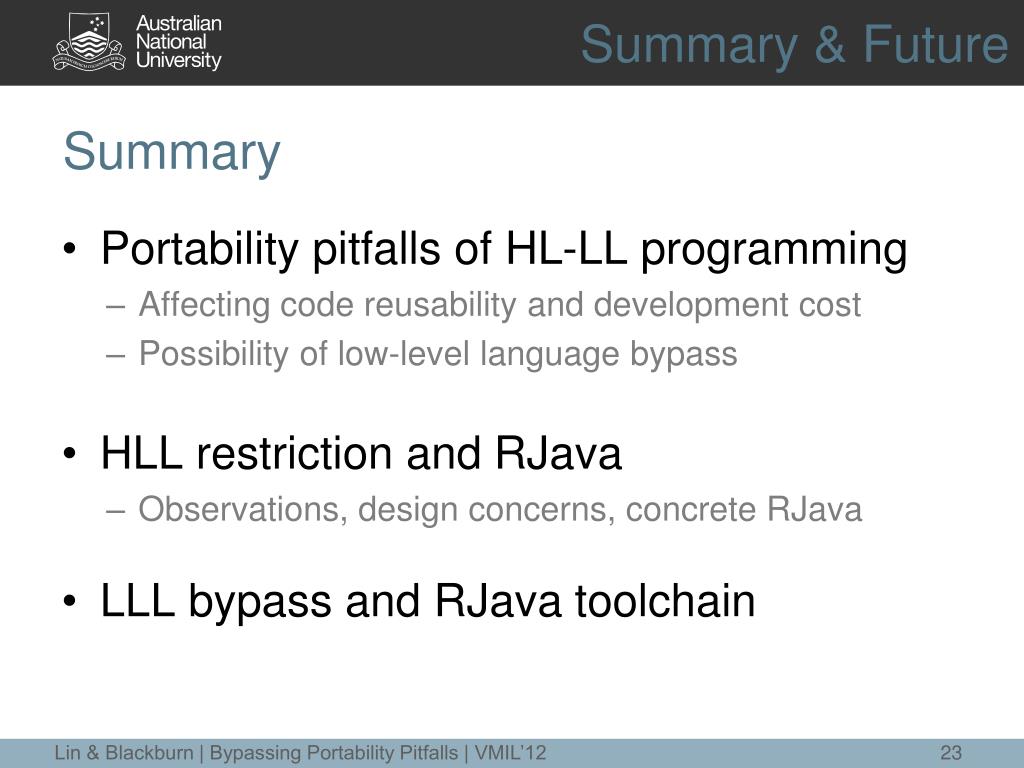 Australian National University

Summary & Future

Summary

• Portability pitfalls of HL-LL programming
– Affecting code reusability and development cost
– Possibility of low-level language bypass

• HLL restriction and RJava
– Observations, design concerns, concrete RJava

• LLL bypass and RJava toolchain

Lin & Blackburn | Bypassing Portability Pitfalls | VMIL'12

23